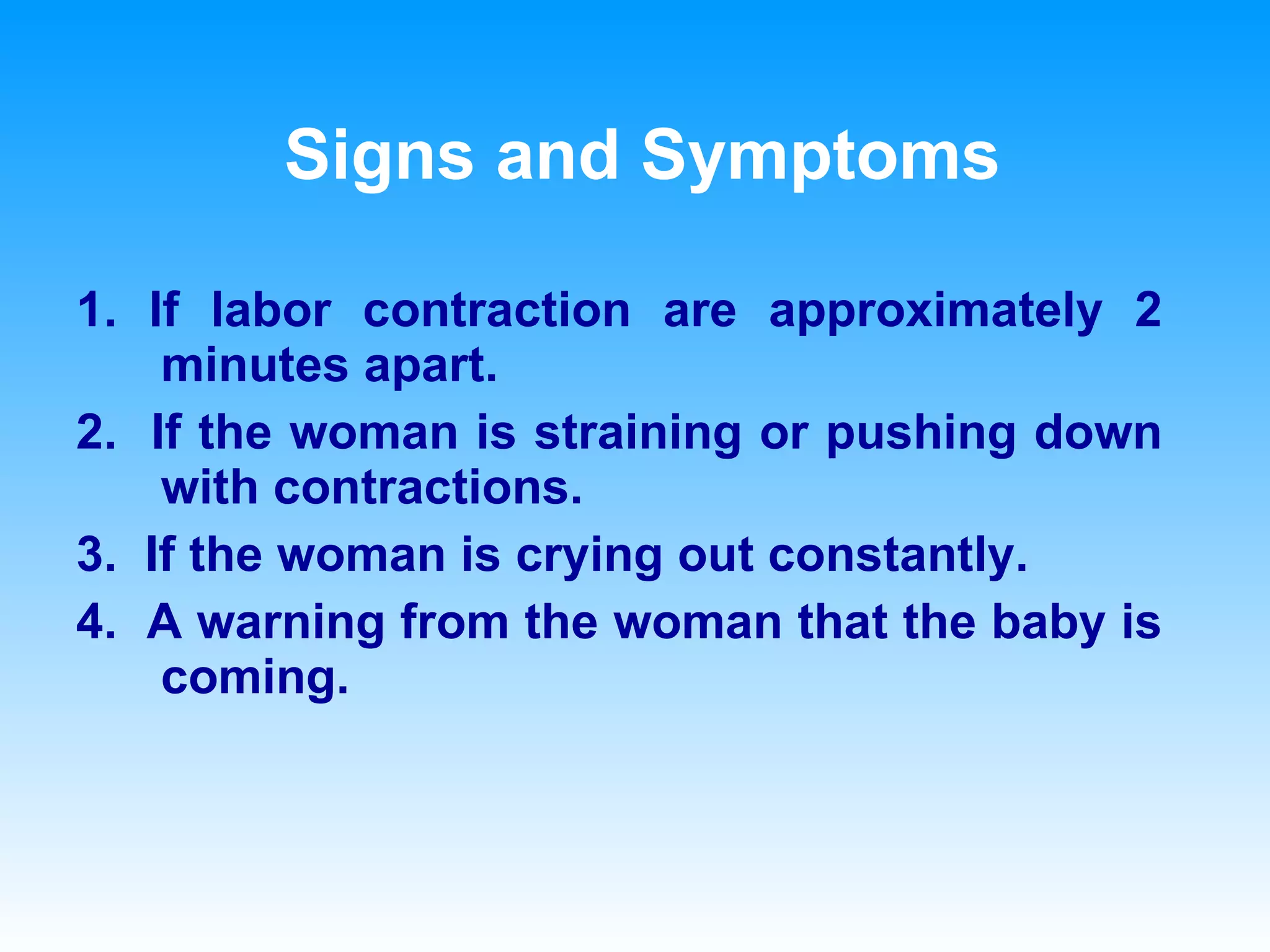 Signs and Symptoms

1. If labor contraction are approximately 2 minutes apart.
2. If the woman is straining or pushing down with contractions.
3. If the woman is crying out constantly.
4. A warning from the woman that the baby is coming.